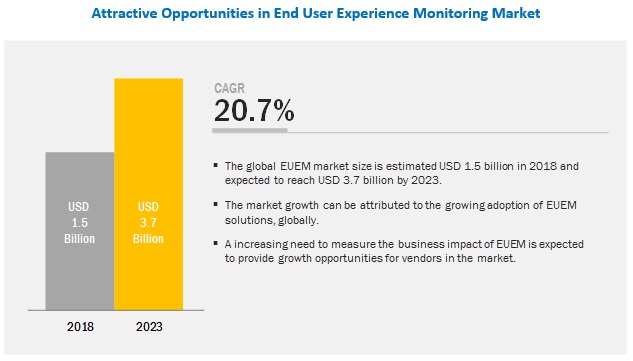 Attractive Opportunities in End User Experience Monitoring Market

USD 1.5 Billion

USD 3.7 Billion

2018

2023

CAGR
20.7%

▪ The global EUEM market size is estimated USD 1.5 billion in 2018 and expected to reach USD 3.7 billion by 2023.

▪ The market growth can be attributed to the growing adoption of EUEM solutions, globally.

▪ A increasing need to measure the business impact of EUEM is expected to provide growth opportunities for vendors in the market.